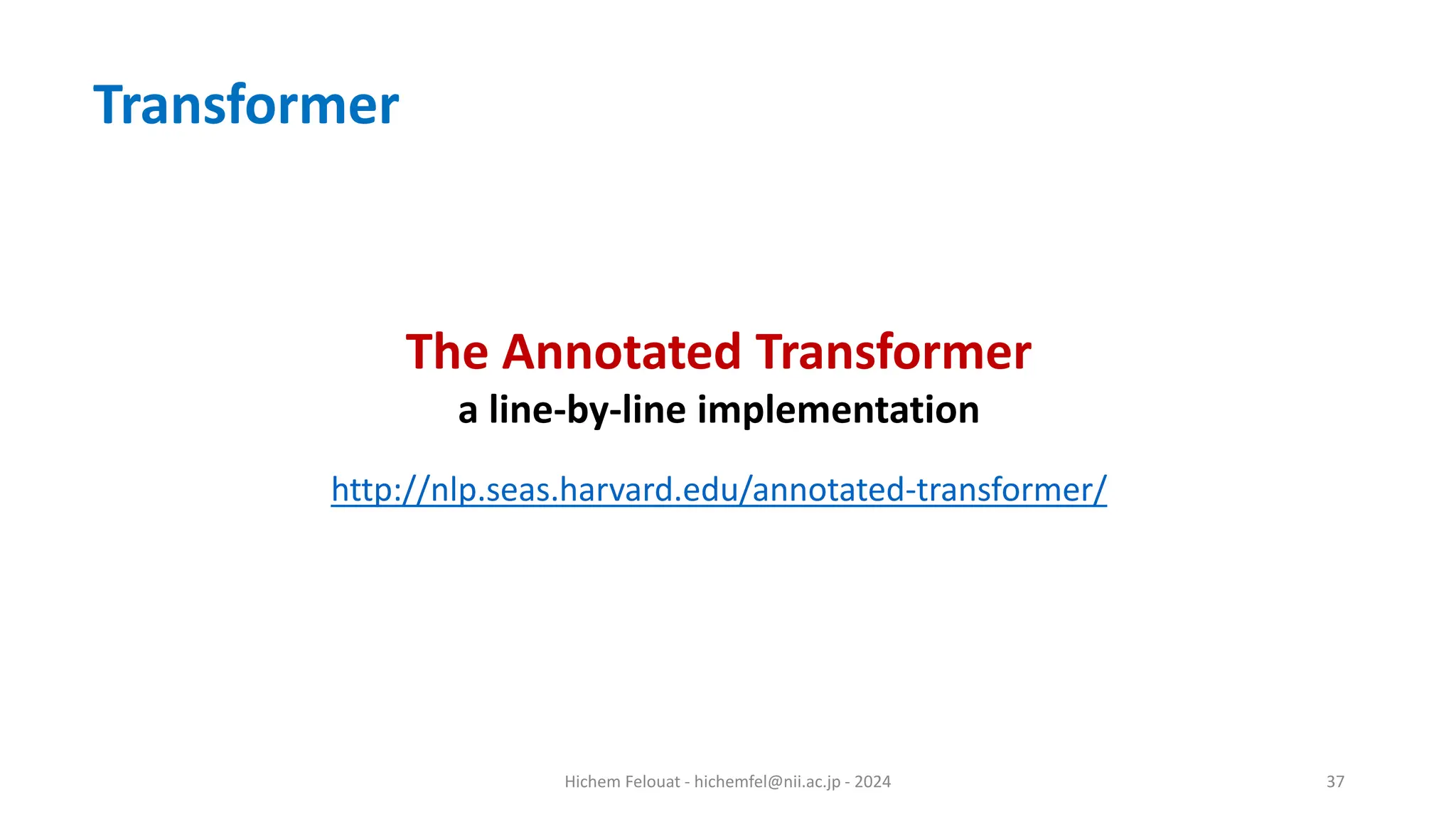 Transformer

The Annotated Transformer
a line-by-line implementation

http://nlp.seas.harvard.edu/annotated-transformer/

Hichem Felouat - hichemfel@nii.ac.jp - 2024

37